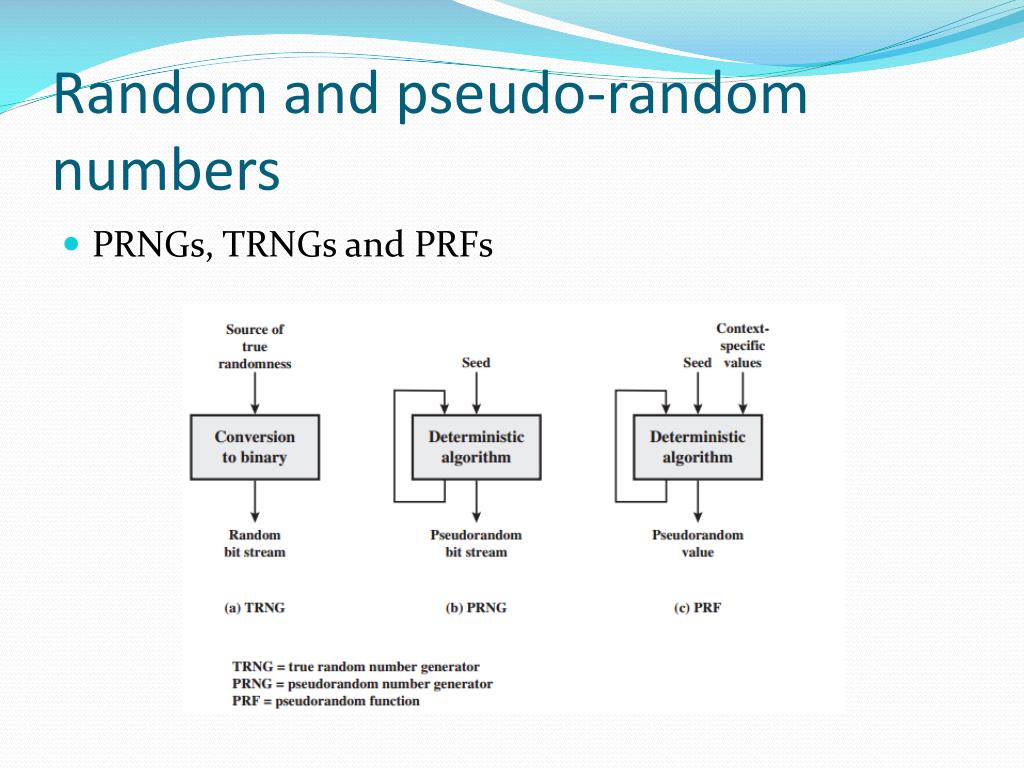 Random and pseudo-random numbers

PRNGs, TRNGs and PRFs

Source of true randomness

Conversion to binary

Random bit stream

(a) TRNG

Seed

Deterministic algorithm

Pseudorandom bit stream

(b) PRNG

Seed

Context-specific values

Deterministic algorithm

Pseudorandom value

(c) PRF

TRNG = true random number generator
PRNG = pseudorandom number generator
PRF = pseudorandom function